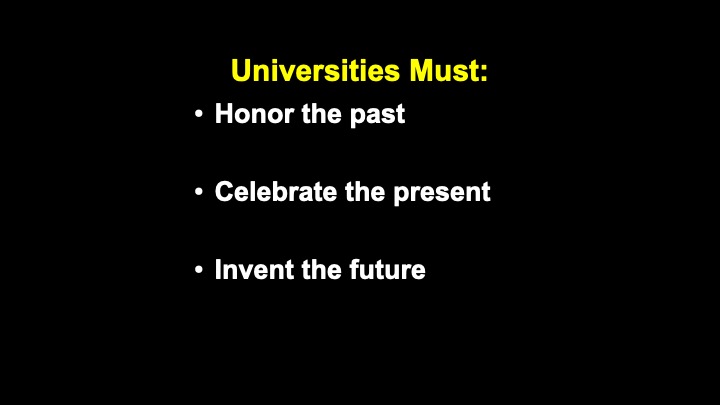 Universities Must:

• Honor the past

• Celebrate the present

• Invent the future